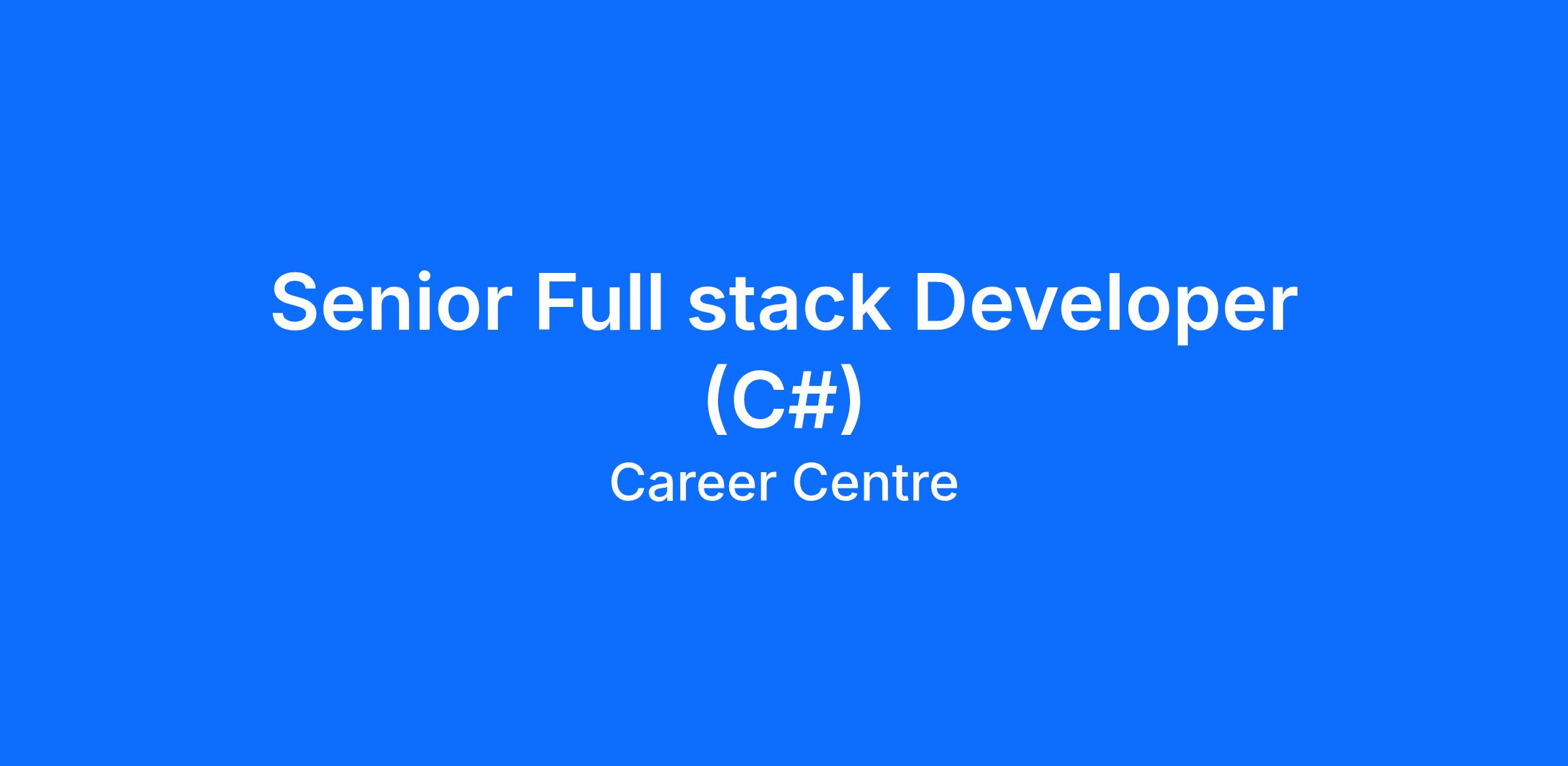 Senior Full stack Developer (C#)

Career Centre